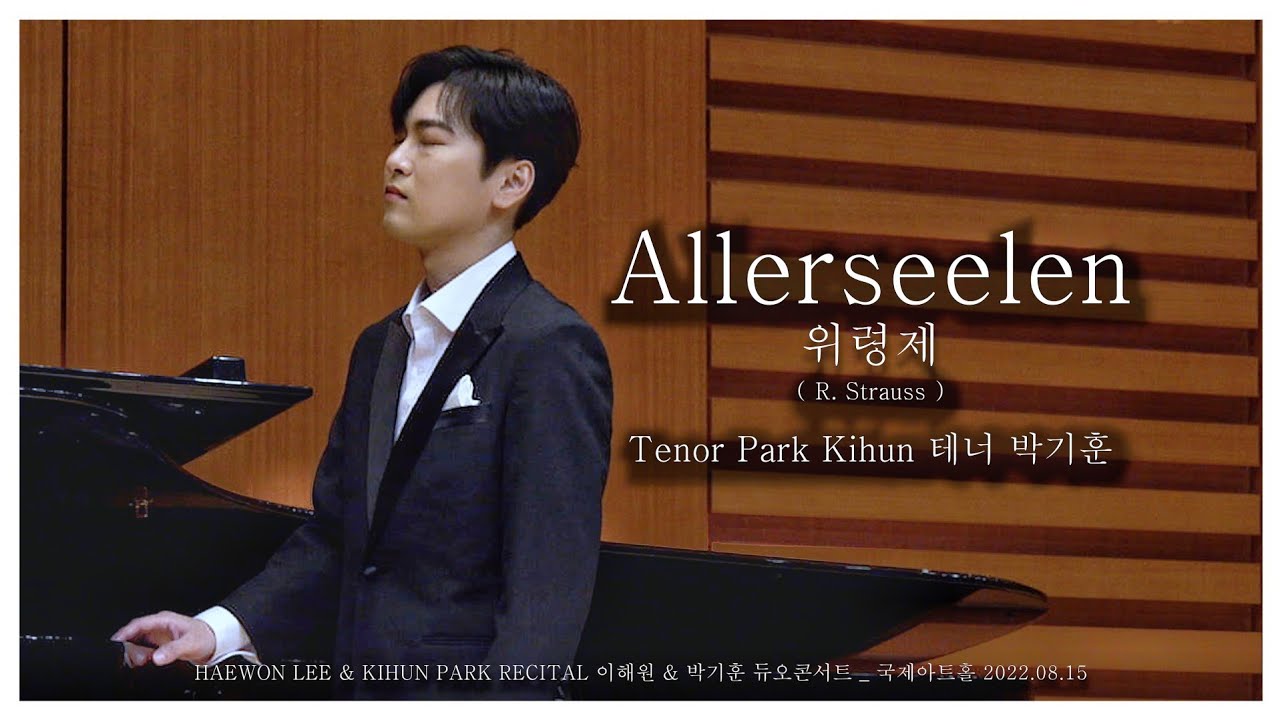 Allerseelen
위령제
( R. Strauss )
Tenor Park Kihun 테너 박기훈

HAEWON LEE & KIHUN PARK RECITAL 이해원 & 박기훈 듀오콘서트 _ 국제아트홀 2022.08.15